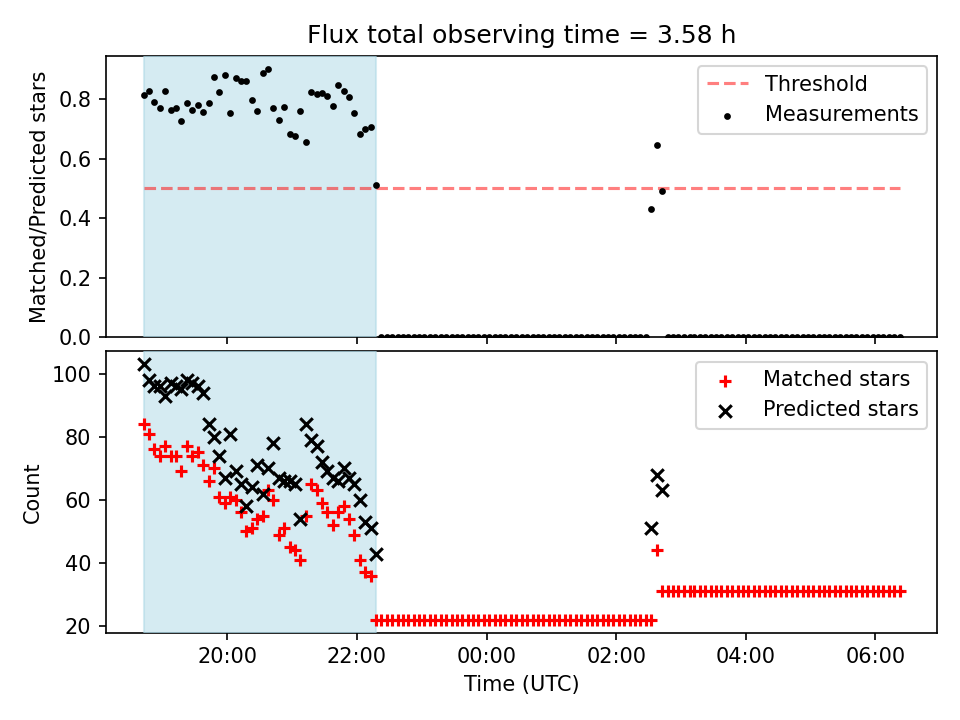 Flux total observing time = 3.58 h

Matched/Predicted stars

0.8
0.6
0.4
0.2
0.0

Threshold
Measurements

Count

100
80
60
40
20

Matched stars
Predicted stars

20:00
22:00
00:00
02:00
04:00
06:00

Time (UTC)